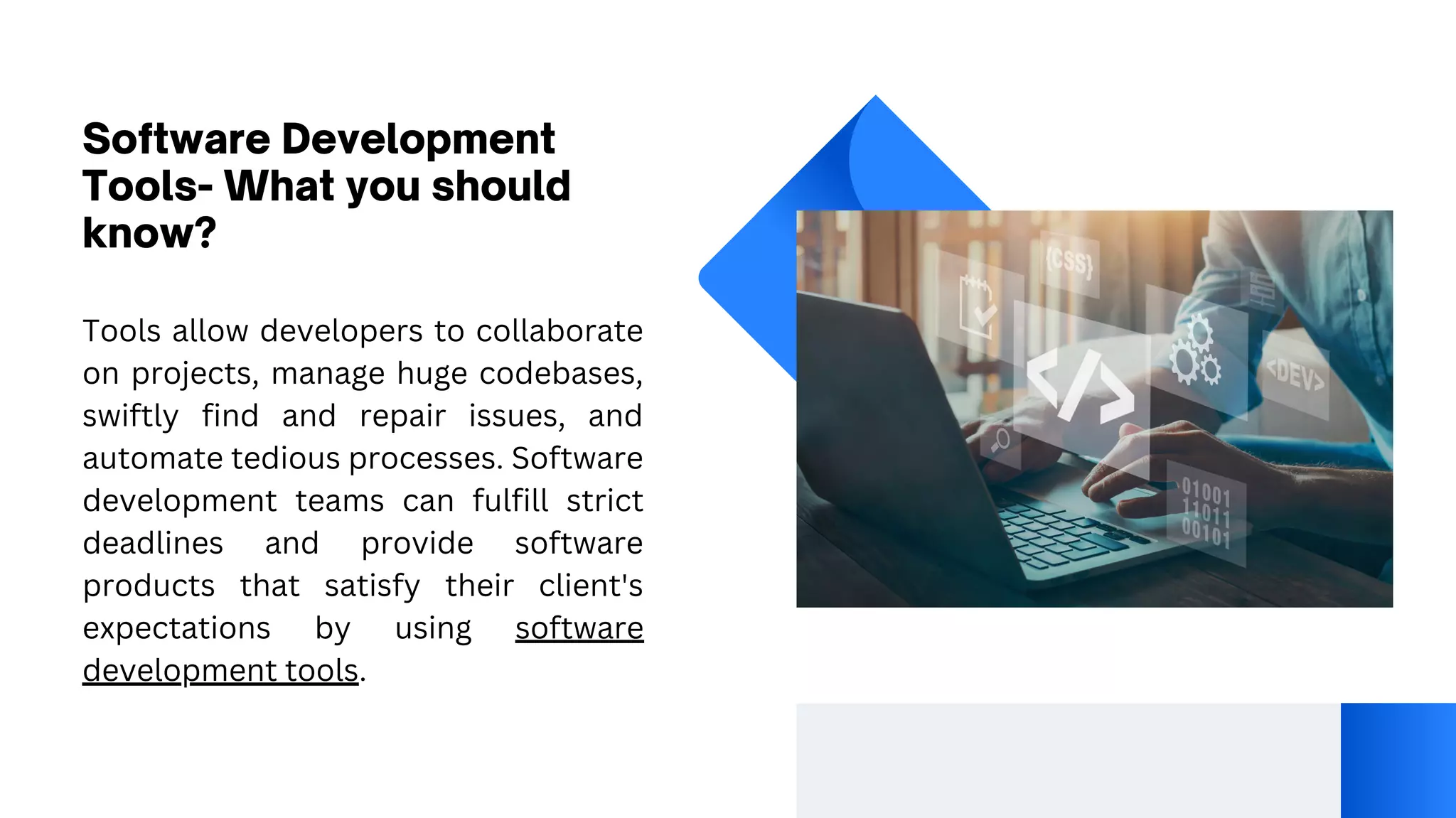 Software Development Tools- What you should know?

Tools allow developers to collaborate on projects, manage huge codebases, swiftly find and repair issues, and automate tedious processes. Software development teams can fulfill strict deadlines and provide software products that satisfy their client's expectations by using software development tools.

{CSS}

</>

<DEV>

01001
11011
00101